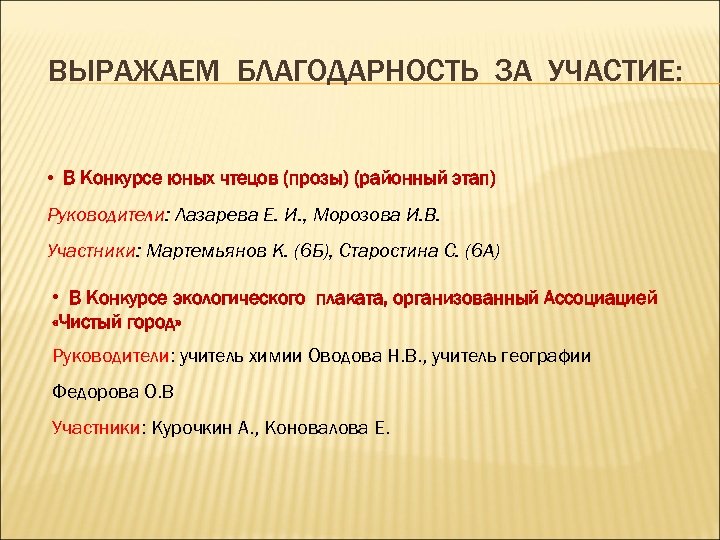 ВЫРАЖАЕМ БЛАГОДАРНОСТЬ ЗА УЧАСТИЕ:

• В Конкурсе юных чтецов (прозы) (районный этап)

Руководители: Лазарева Е. И., Морозова И.В.

Участники: Мартемьянов К. (6Б), Старостина С. (6А)

• В Конкурсе экологического плаката, организованный Ассоциацией «Чистый город»

Руководители: учитель химии Оводова Н.В., учитель географии

Федорова О.В

Участники: Курочкин А., Коновалова Е.